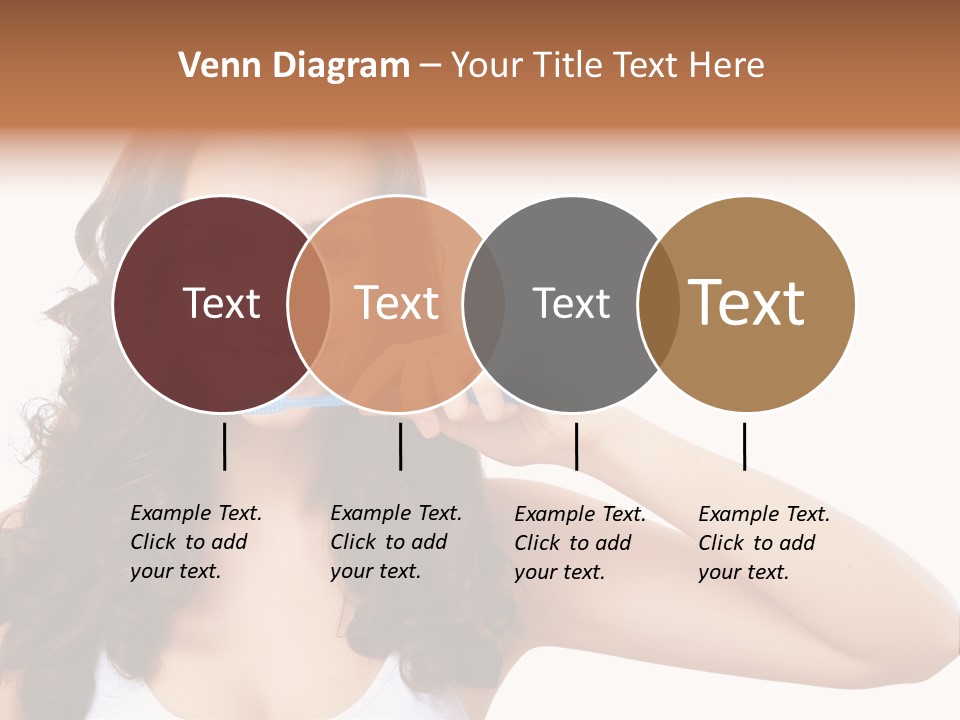 Venn Diagram – Your Title Text Here

Text

Text

Text

Text

Example Text. Click to add your text.

Example Text. Click to add your text.

Example Text. Click to add your text.

Example Text. Click to add your text.